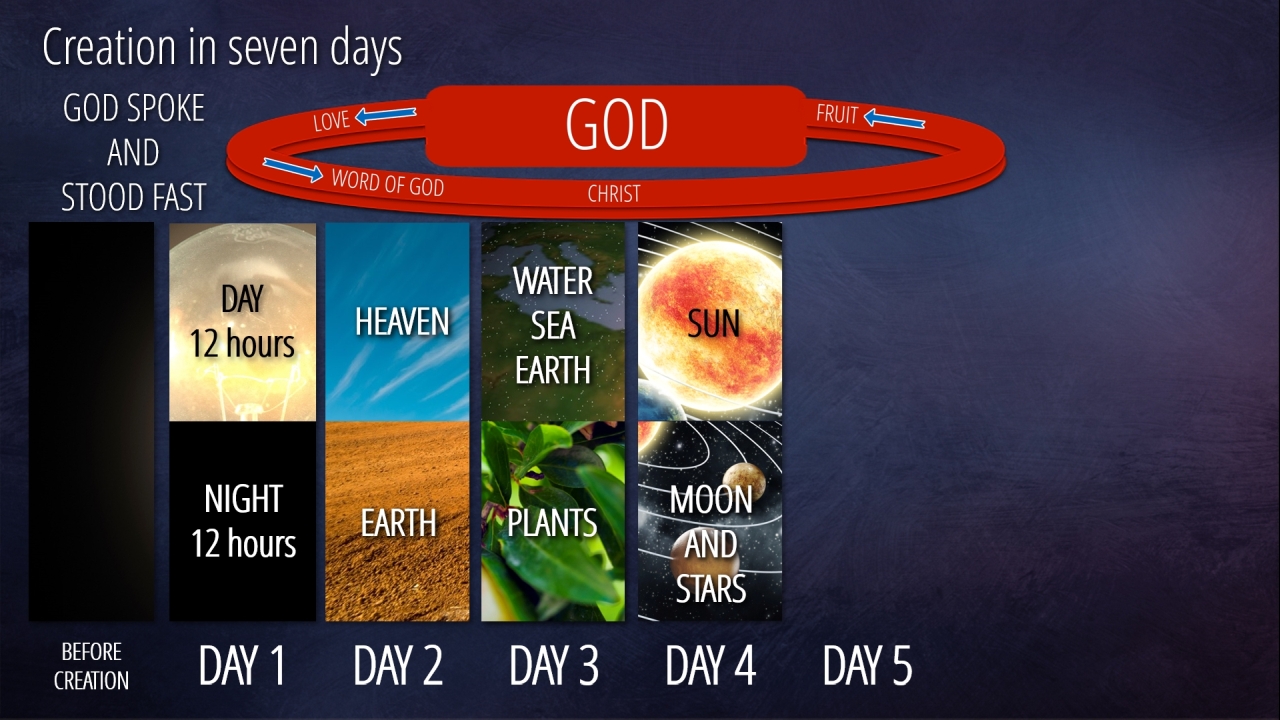 Creation in seven days

GOD SPOKE AND STOOD FAST

LOVE

GOD

FRUIT

WORD OF GOD

CHRIST

DAY 12 hours

NIGHT 12 hours

HEAVEN

EARTH

WATER SEA EARTH

PLANTS

SUN

MOON AND STARS

BEFORE CREATION

DAY 1

DAY 2

DAY 3

DAY 4

DAY 5